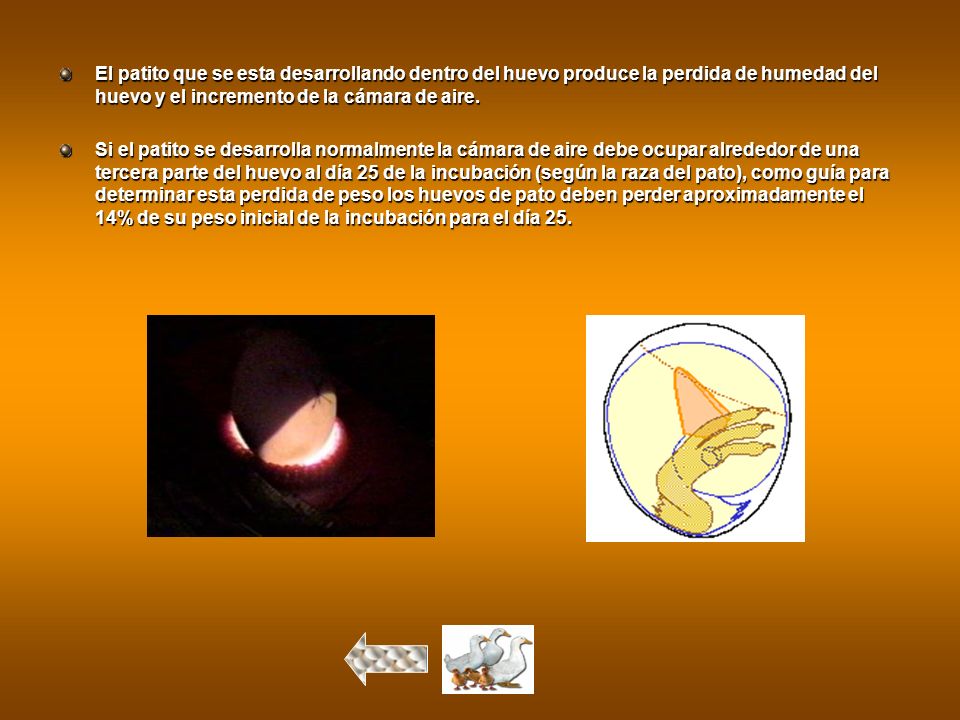 El patito que se esta desarrollando dentro del huevo produce la perdida de humedad del huevo y el incremento de la cámara de aire.

Si el patito se desarrolla normalmente la cámara de aire debe ocupar alrededor de una tercera parte del huevo al día 25 de la incubación (según la raza del pato), como guía para determinar esta perdida de peso los huevos de pato deben perder aproximadamente el 14% de su peso inicial de la incubación para el día 25.